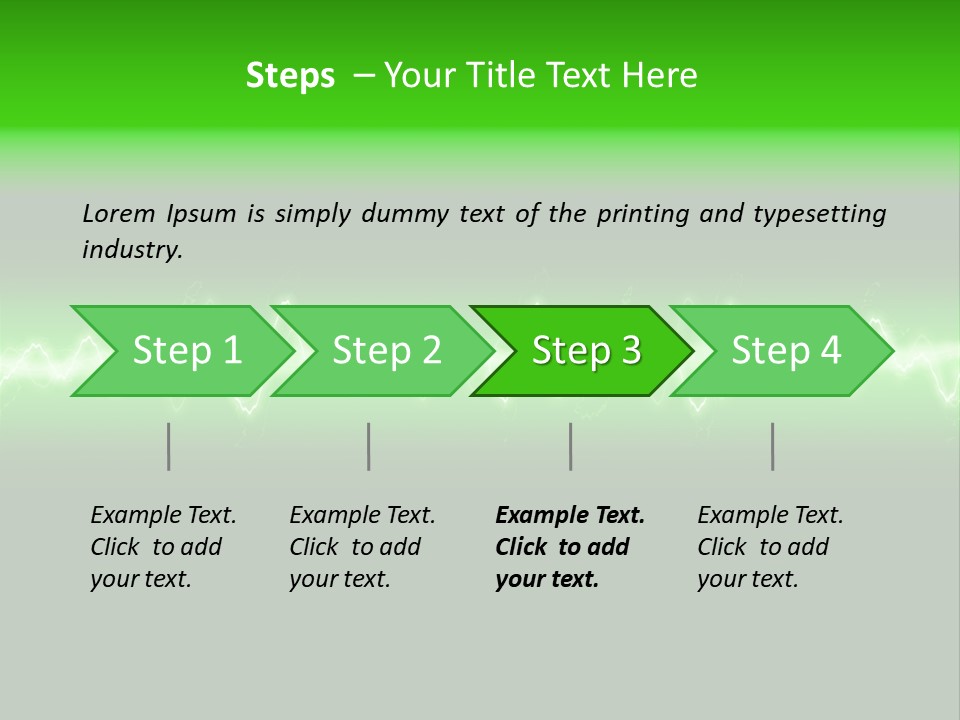 Steps – Your Title Text Here

Lorem Ipsum is simply dummy text of the printing and typesetting industry.

Step 1

Step 2

Step 3

Step 4

Example Text. Click to add your text.

Example Text. Click to add your text.

Example Text. Click to add your text.

Example Text. Click to add your text.